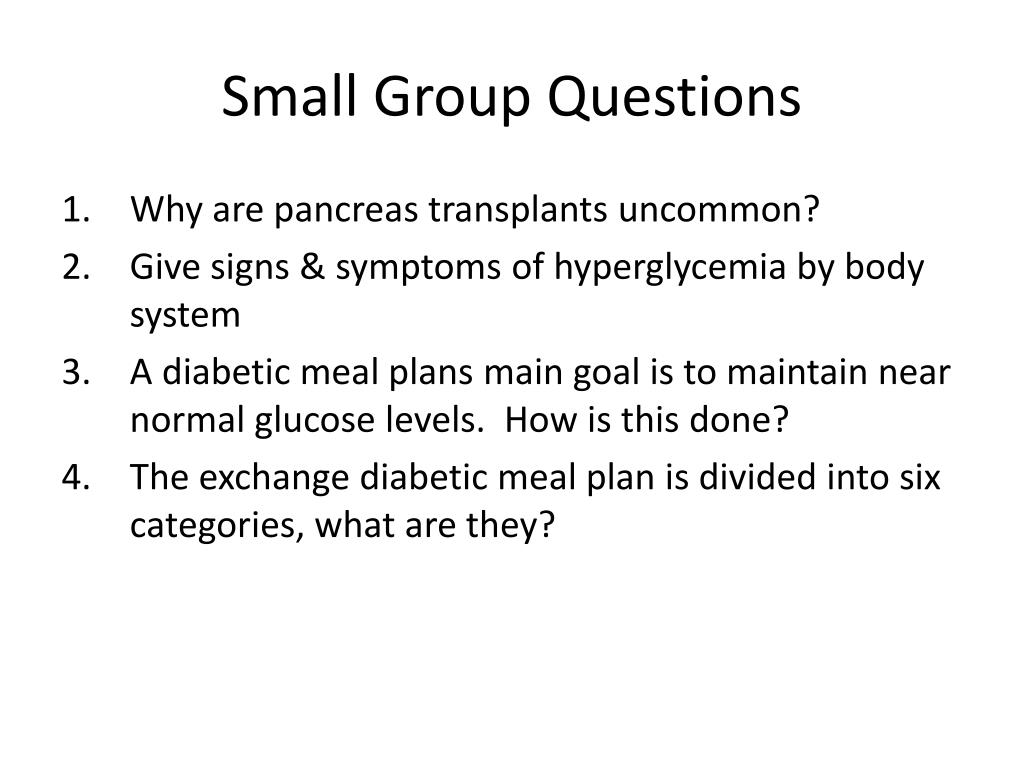 Small Group Questions

1. Why are pancreas transplants uncommon?
2. Give signs & symptoms of hyperglycemia by body system
3. A diabetic meal plans main goal is to maintain near normal glucose levels. How is this done?
4. The exchange diabetic meal plan is divided into six categories, what are they?